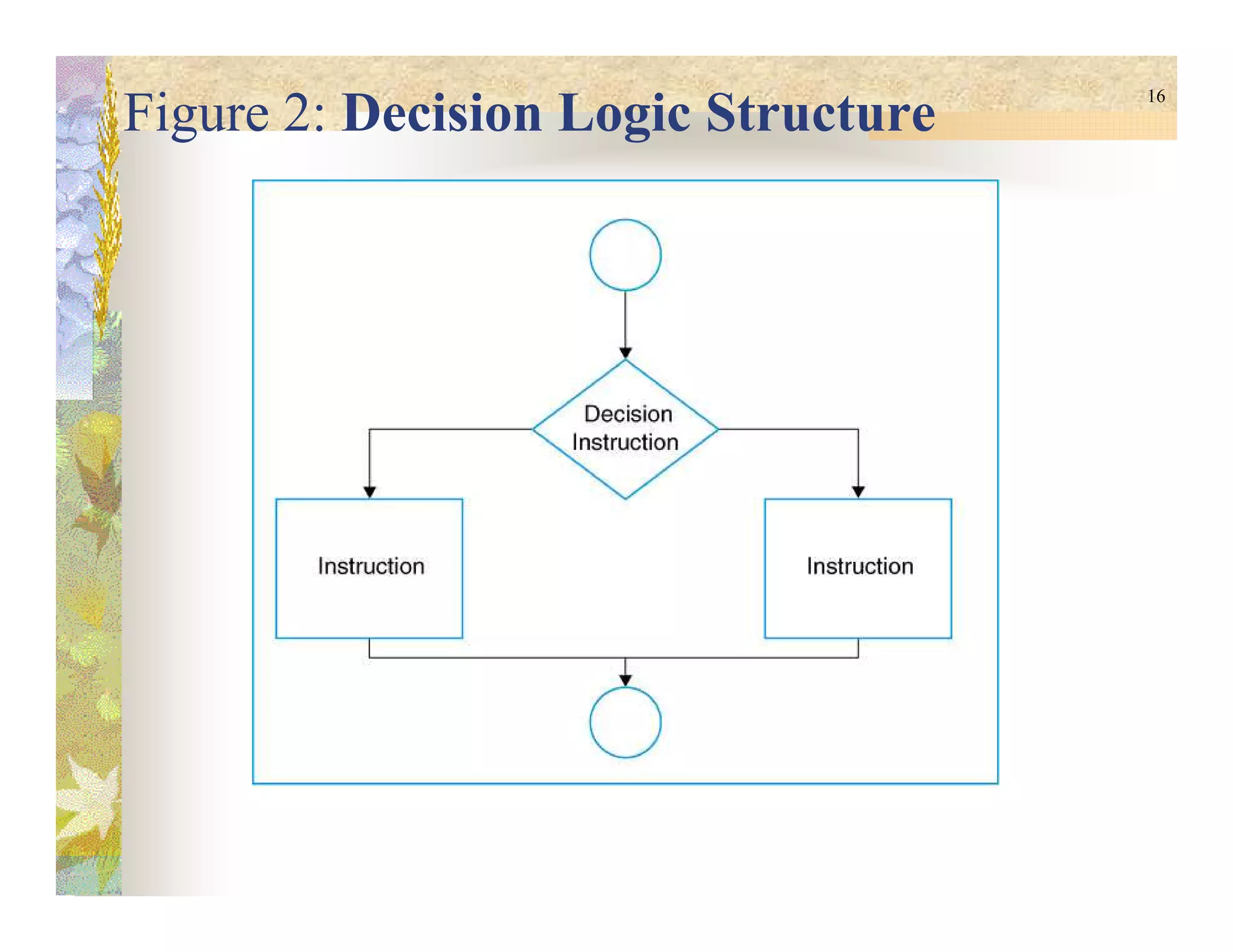 Figure 2: Decision Logic Structure

16

Decision Instruction

Instruction

Instruction